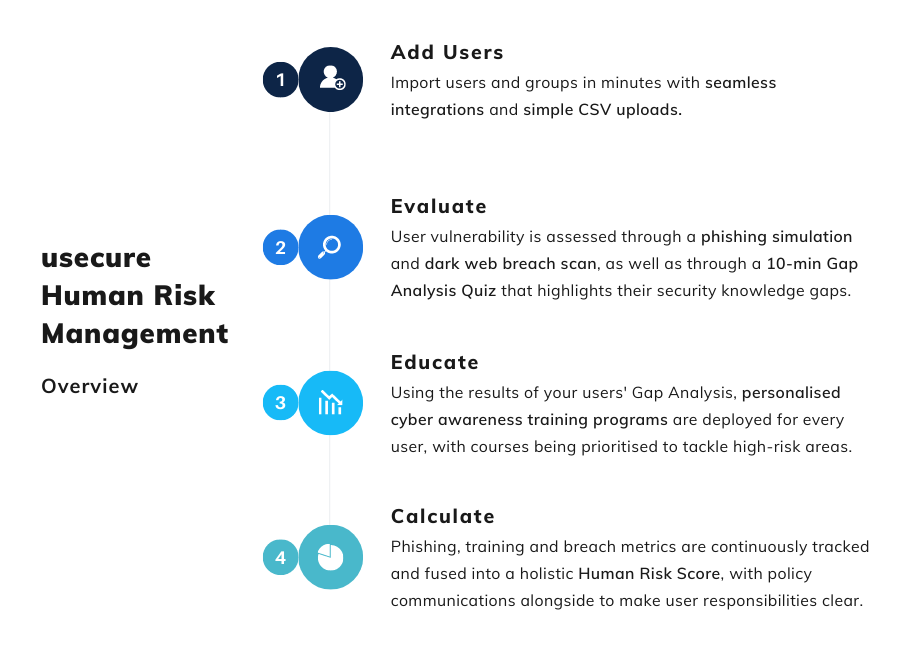 usecure Human Risk Management

Overview

1

Add Users

Import users and groups in minutes with seamless integrations and simple CSV uploads.

2

Evaluate

User vulnerability is assessed through a phishing simulation and dark web breach scan, as well as through a 10-min Gap Analysis Quiz that highlights their security knowledge gaps.

3

Educate

Using the results of your users' Gap Analysis, personalised cyber awareness training programs are deployed for every user, with courses being prioritised to tackle high-risk areas.

4

Calculate

Phishing, training and breach metrics are continuously tracked and fused into a holistic Human Risk Score, with policy communications alongside to make user responsibilities clear.